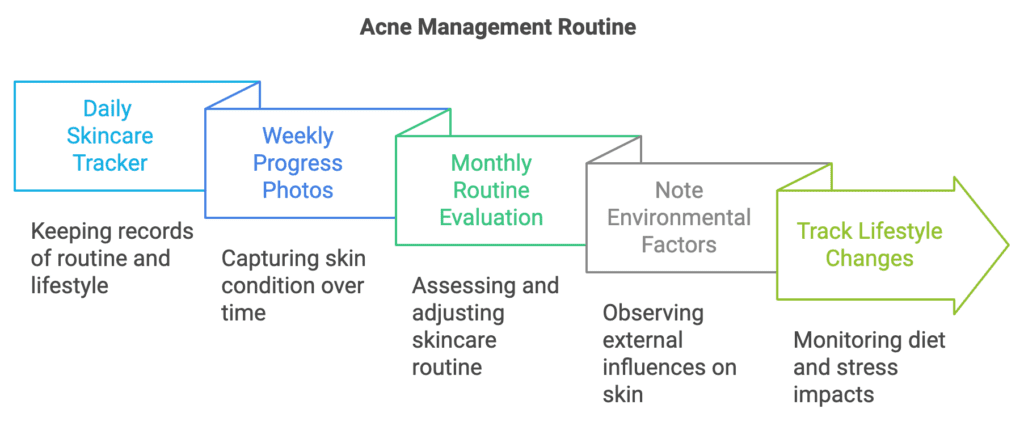 Acne Management Routine

Daily Skincare Tracker

Keeping records of routine and lifestyle

Weekly Progress Photos

Capturing skin condition over time

Monthly Routine Evaluation

Assessing and adjusting skincare routine

Note Environmental Factors

Observing external influences on skin

Track Lifestyle Changes

Monitoring diet and stress impacts